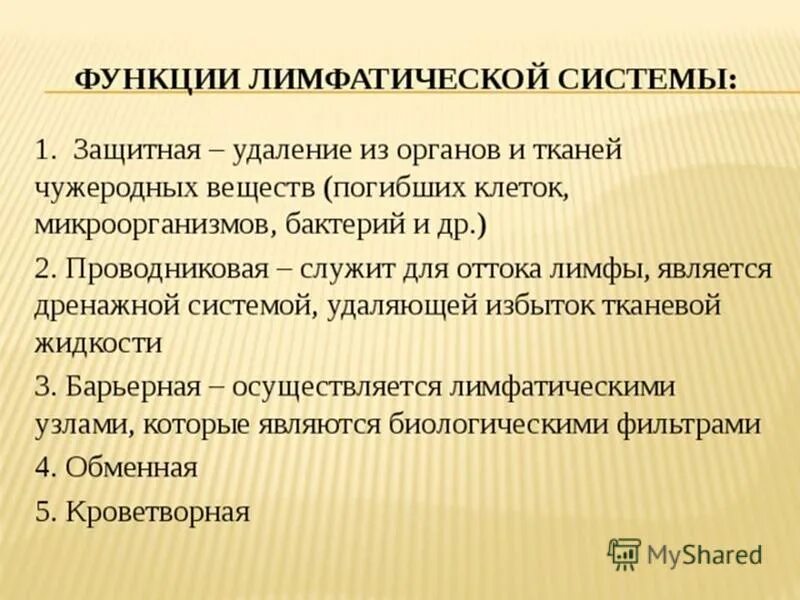 ФУНКЦИИ ЛИМФАТИЧЕСКОЙ СИСТЕМЫ:

1. Защитная – удаление из органов и тканей чужеродных веществ (погибших клеток, микроорганизмов, бактерий и др.)

2. Проводниковая – служит для оттока лимфы, является дренажной системой, удаляющей избыток тканевой жидкости

3. Барьерная – осуществляется лимфатическими узлами, которые являются биологическими фильтрами

4. Обменная

5. Кроветворная

MyShared